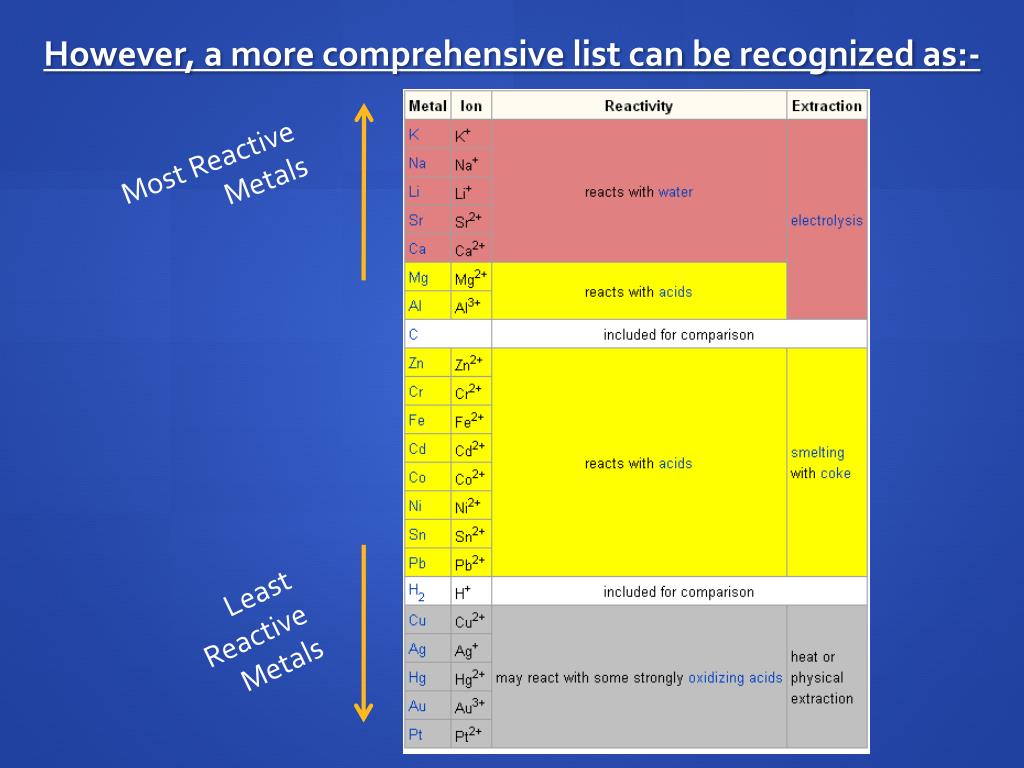 However, a more comprehensive list can be recognized as:-

Most Reactive Metals

Least Reactive Metals

| Metal | Ion | Reactivity | Extraction |
|---|---|---|---|
| K | $K^+$ | reacts with water | electrolysis |
| Na | $Na^+$ | | |
| Li | $Li^+$ | | |
| Sr | $Sr^{2+}$ | | |
| Ca | $Ca^{2+}$ | | |
| Mg | $Mg^{2+}$ | reacts with acids | |
| Al | $Al^{3+}$ | | |
| C | | included for comparison | |
| Zn | $Zn^{2+}$ | reacts with acids | smelting with coke |
| Cr | $Cr^{2+}$ | | |
| Fe | $Fe^{2+}$ | | |
| Cd | $Cd^{2+}$ | | |
| Co | $Co^{2+}$ | | |
| Ni | $Ni^{2+}$ | | |
| Sn | $Sn^{2+}$ | | |
| Pb | $Pb^{2+}$ | | |
| $H_2$ | $H^+$ | included for comparison | |
| Cu | $Cu^{2+}$ | may react with some strongly oxidizing acids | heat or physical extraction |
| Ag | $Ag^+$ | | |
| Hg | $Hg^{2+}$ | | |
| Au | $Au^{3+}$ | | |
| Pt | $Pt^{2+}$ | | |